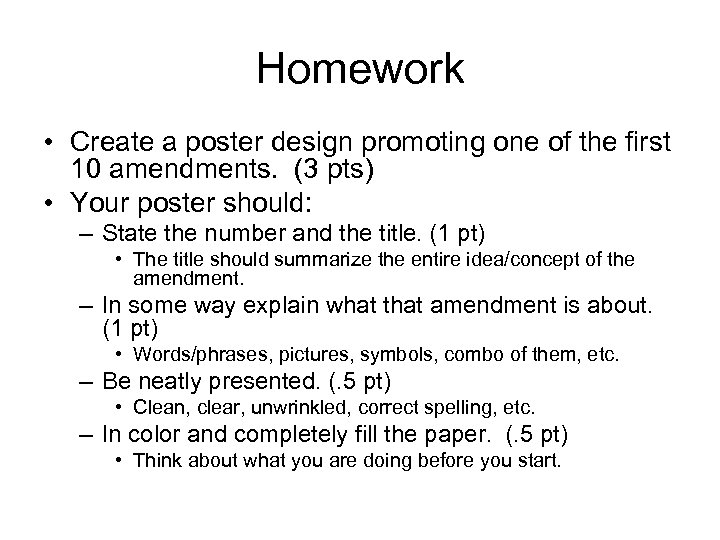 Homework

• Create a poster design promoting one of the first 10 amendments. (3 pts)
• Your poster should:
– State the number and the title. (1 pt)
• The title should summarize the entire idea/concept of the amendment.
– In some way explain what that amendment is about. (1 pt)
• Words/phrases, pictures, symbols, combo of them, etc.
– Be neatly presented. (.5 pt)
• Clean, clear, unwrinkled, correct spelling, etc.
– In color and completely fill the paper. (.5 pt)
• Think about what you are doing before you start.